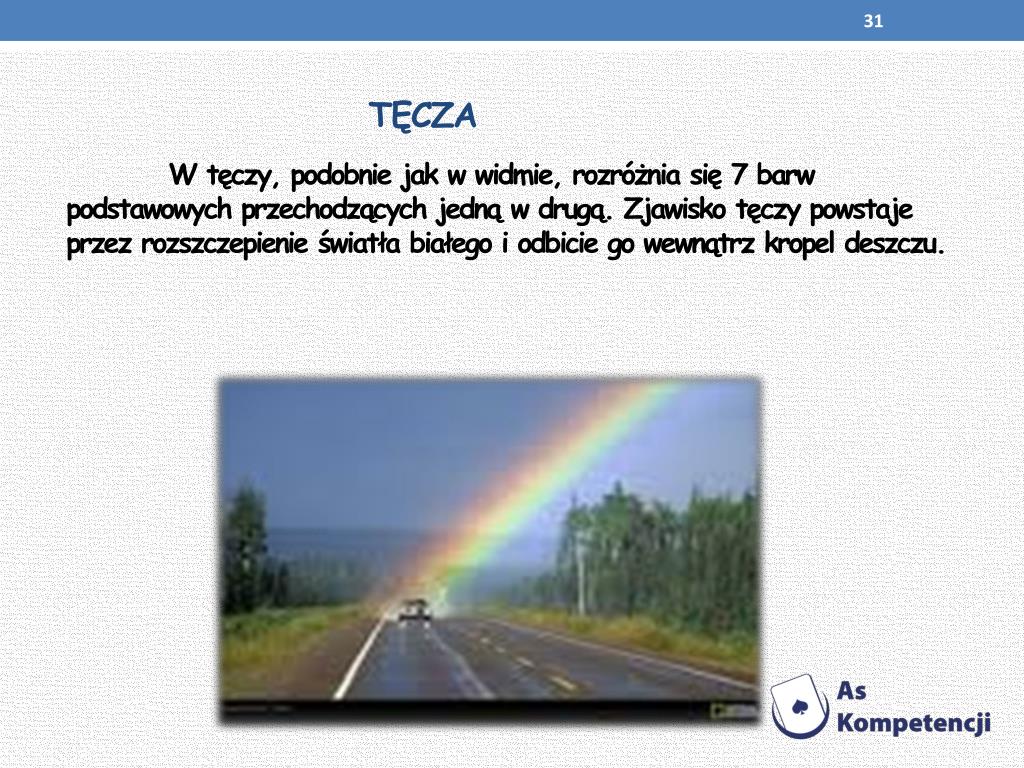 31

TĘCZA

W tęczy, podobnie jak w widmie, rozróżnia się 7 barw podstawowych przechodzących jedną w drugą. Zjawisko tęczy powstaje przez rozszczepienie światła białego i odbicie go wewnątrz kropel deszczu.

As Kompetencji